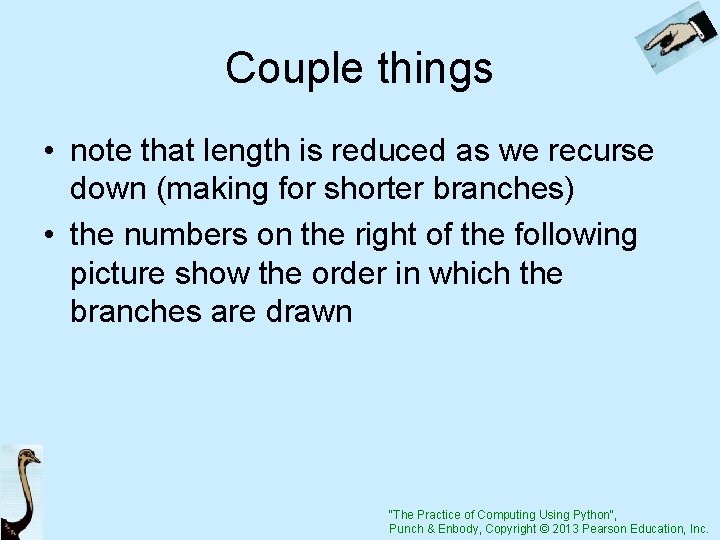 Couple things

• note that length is reduced as we recurse down (making for shorter branches)
• the numbers on the right of the following picture show the order in which the branches are drawn

"The Practice of Computing Using Python",
Punch & Enbody, Copyright © 2013 Pearson Education, Inc.